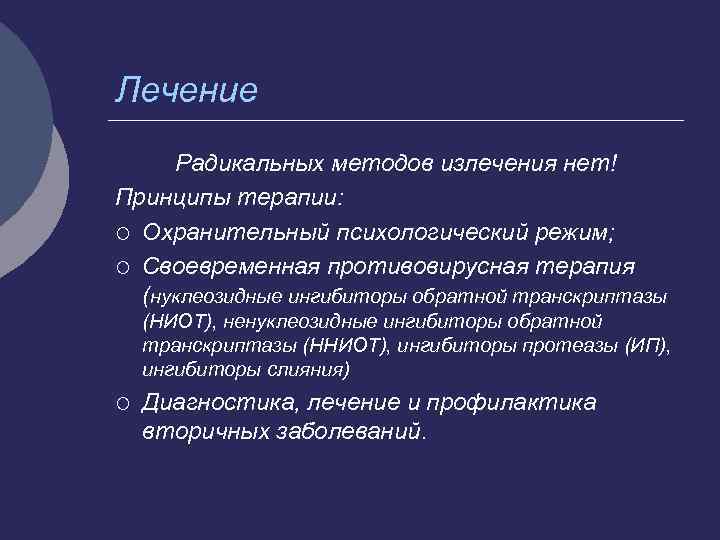 Лечение

Радикальных методов излечения нет!

Принципы терапии:

○ Охранительный психологический режим;

○ Своевременная противовирусная терапия (нуклеозидные ингибиторы обратной транскриптазы (НИОТ), ненуклеозидные ингибиторы обратной транскриптазы (ННИОТ), ингибиторы протеазы (ИП), ингибиторы слияния)

○ Диагностика, лечение и профилактика вторичных заболеваний.